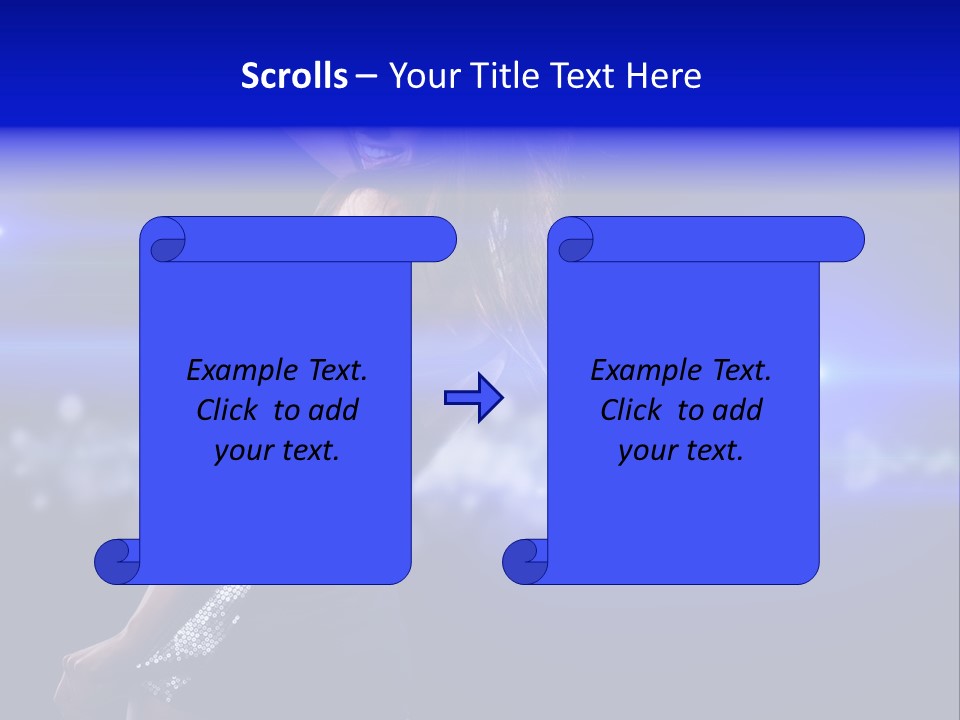 Scrolls – Your Title Text Here

Example Text. Click to add your text.

Example Text. Click to add your text.